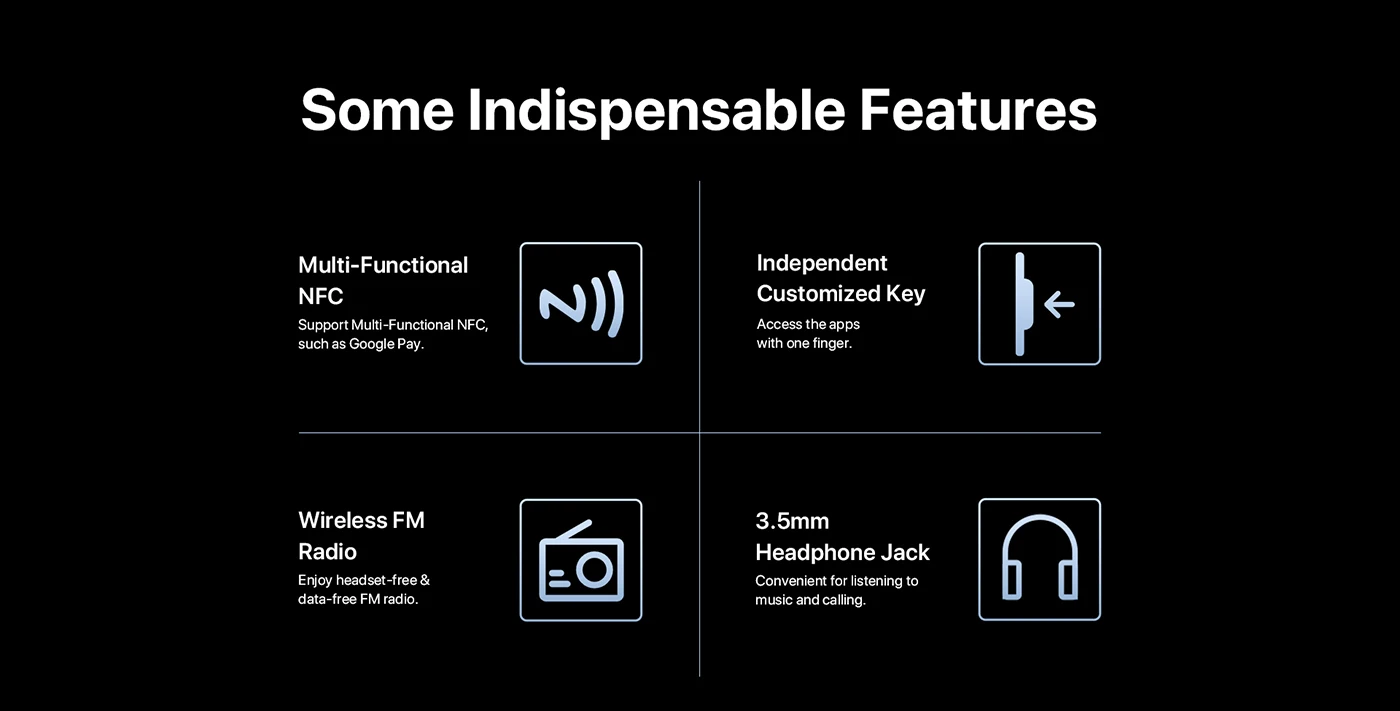 Some Indispensable Features

Multi-Functional NFC
Support Multi-Functional NFC, such as Google Pay.

Independent Customized Key
Access the apps with one finger.

Wireless FM Radio
Enjoy headset-free & data-free FM radio.

3.5mm Headphone Jack
Convenient for listening to music and calling.